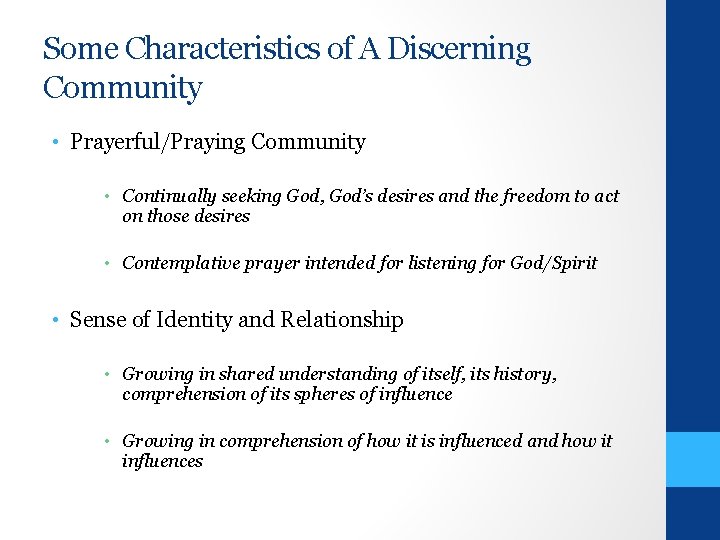 Some Characteristics of A Discerning Community

• Prayerful/Praying Community

• Continually seeking God, God's desires and the freedom to act on those desires

• Contemplative prayer intended for listening for God/Spirit

• Sense of Identity and Relationship

• Growing in shared understanding of itself, its history, comprehension of its spheres of influence

• Growing in comprehension of how it is influenced and how it influences